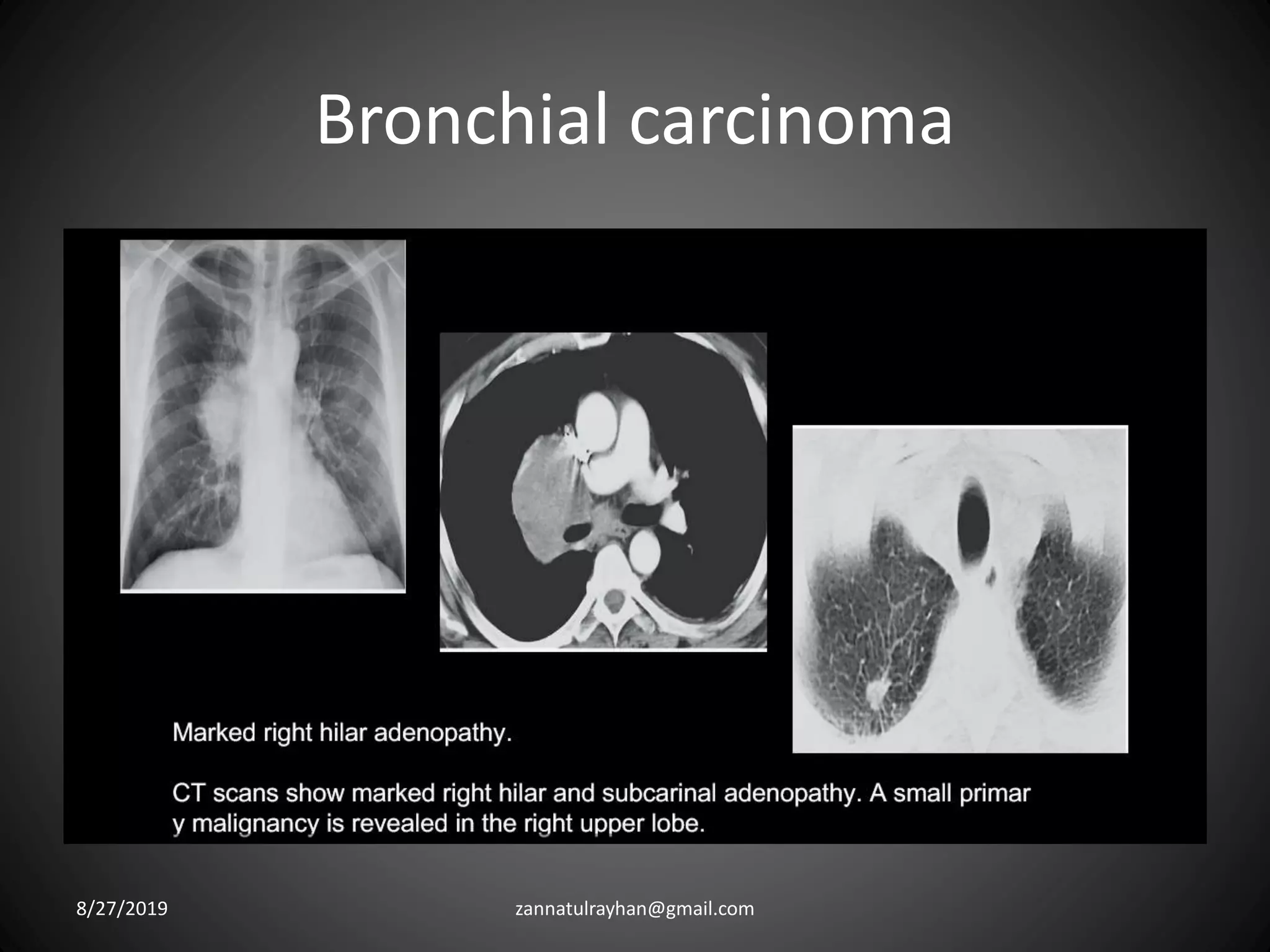 Bronchial carcinoma

Marked right hilar adenopathy.

CT scans show marked right hilar and subcarinal adenopathy. A small primar y malignancy is revealed in the right upper lobe.

8/27/2019

zannatulrayhan@gmail.com